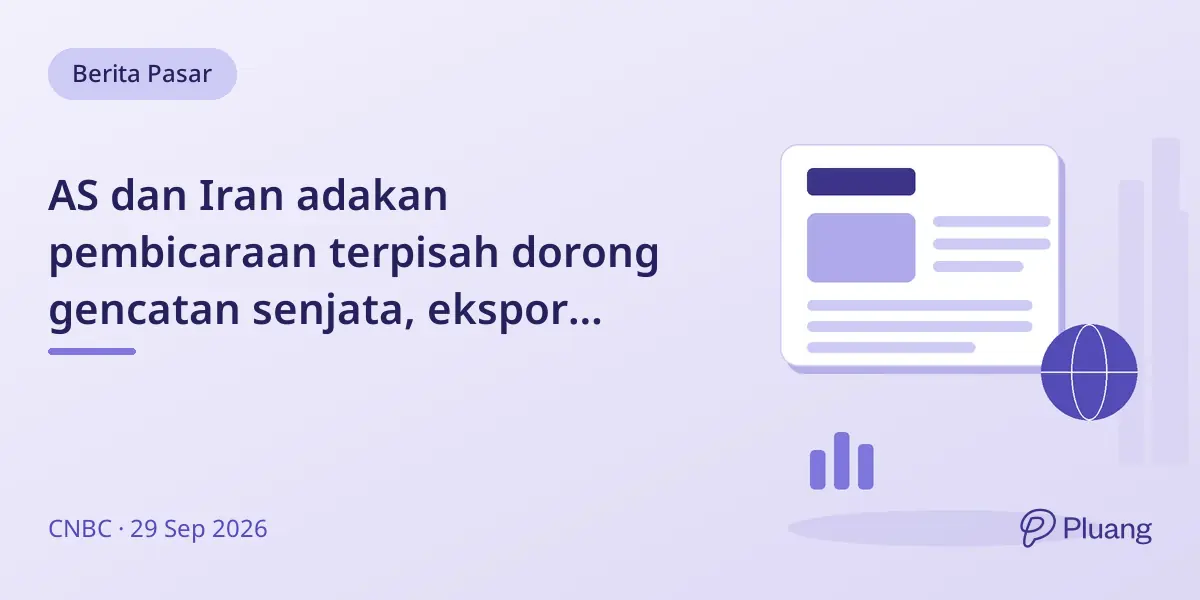 Berita Pasar

AS dan Iran adakan pembicaraan terpisah dorong gencatan senjata, ekspor...

CNBC · 29 Sep 2026

Pluang